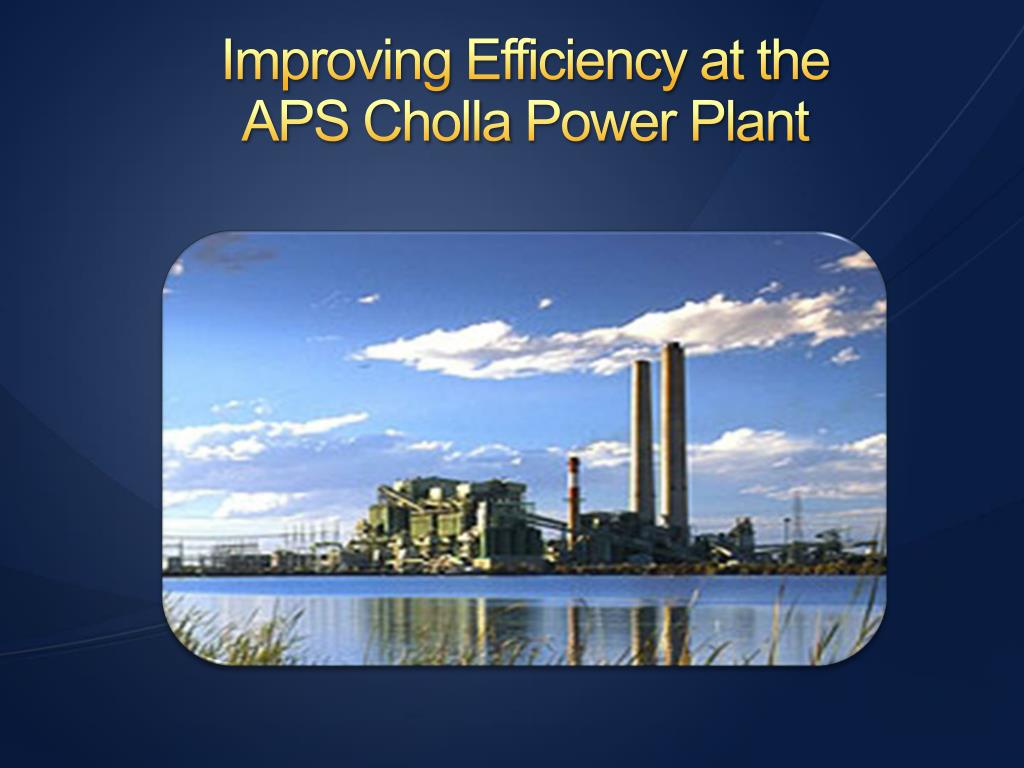 Improving Efficiency at the APS Cholla Power Plant